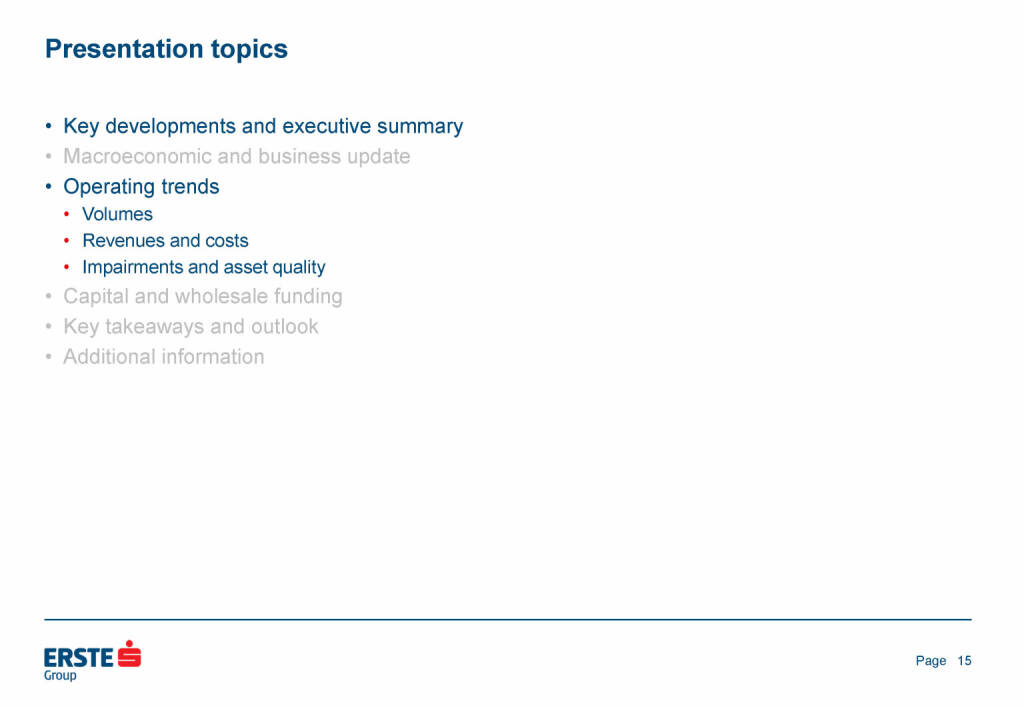 Presentation topics

• Key developments and executive summary
• Macroeconomic and business update
• Operating trends
  • Volumes
  • Revenues and costs
  • Impairments and asset quality
• Capital and wholesale funding
• Key takeaways and outlook
• Additional information

ERSTE Group

Page 15